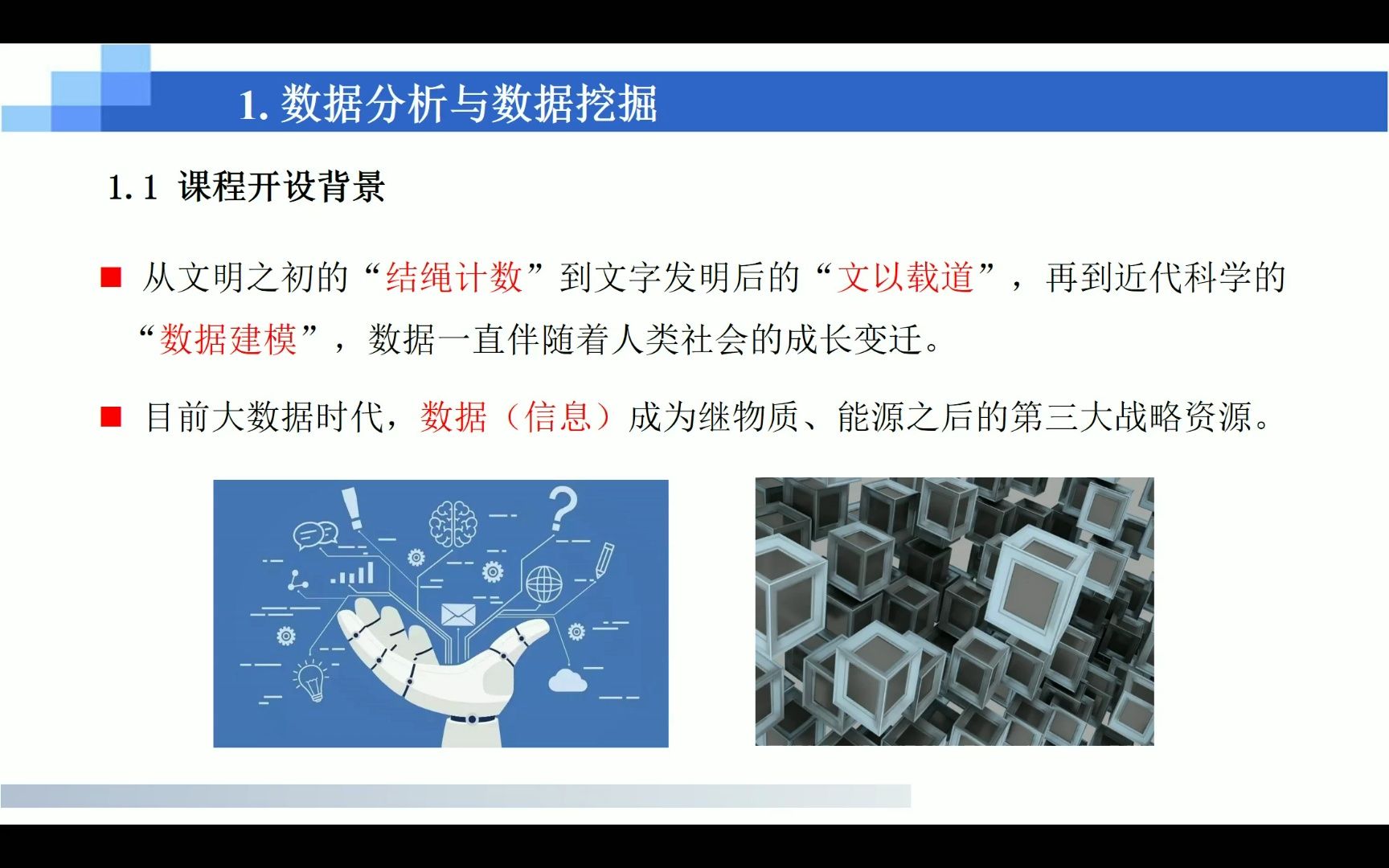 1. 数据分析与数据挖掘

1.1 课程开设背景

■ 从文明之初的“结绳计数”到文字发明后的“文以载道”，再到近代科学的“数据建模”，数据一直伴随着人类社会的成长变迁。

■ 目前大数据时代，数据（信息）成为继物质、能源之后的第三大战略资源。